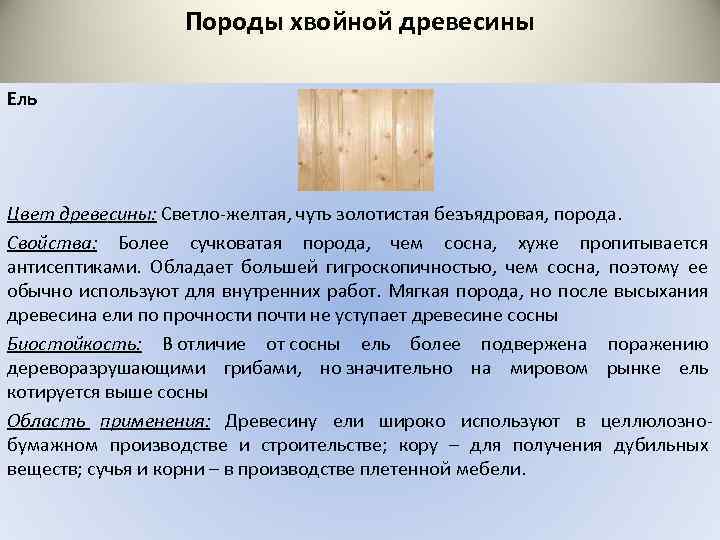 Породы хвойной древесины

Ель

Цвет древесины: Светло-желтая, чуть золотистая безъядровая, порода.

Свойства: Более сучковатая порода, чем сосна, хуже пропитывается антисептиками. Обладает большей гигроскопичностью, чем сосна, поэтому ее обычно используют для внутренних работ. Мягкая порода, но после высыхания древесина ели по прочности почти не уступает древесине сосны

Биостойкость: В отличие от сосны ель более подвержена поражению дереворазрушающими грибами, но значительно на мировом рынке ель котируется выше сосны

Область применения: Древесину ели широко используют в целлюлозно-бумажном производстве и строительстве; кору – для получения дубильных веществ; сучья и корни – в производстве плетенной мебели.